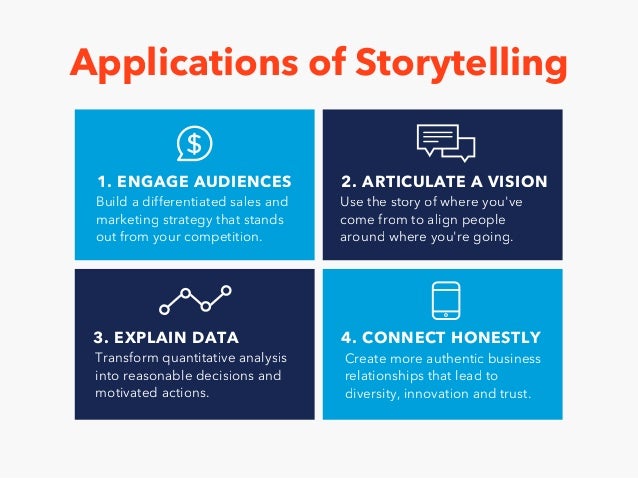 Applications of Storytelling

$

1. ENGAGE AUDIENCES
Build a differentiated sales and marketing strategy that stands out from your competition.

2. ARTICULATE A VISION
Use the story of where you've come from to align people around where you're going.

3. EXPLAIN DATA
Transform quantitative analysis into reasonable decisions and motivated actions.

4. CONNECT HONESTLY
Create more authentic business relationships that lead to diversity, innovation and trust.